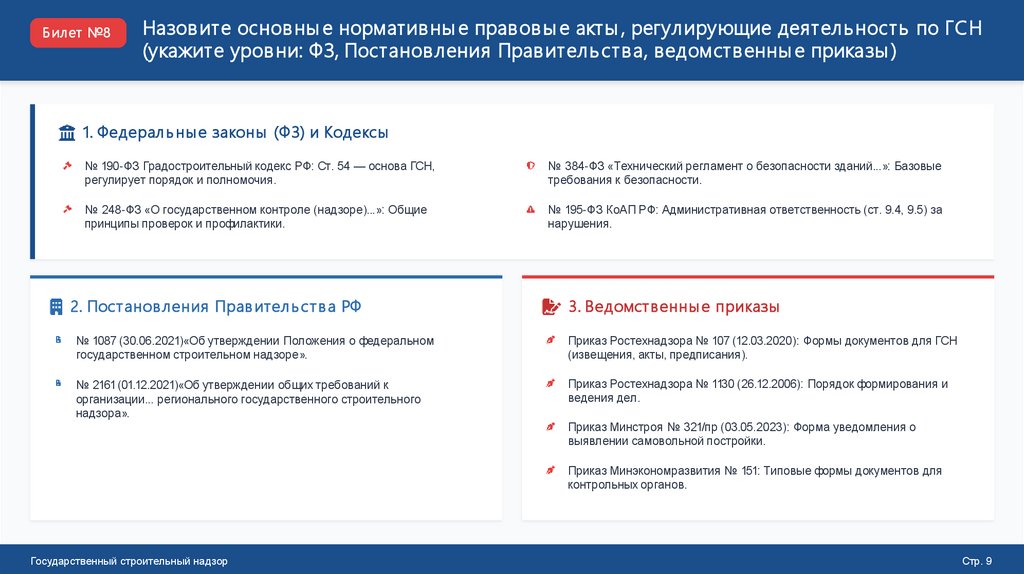 Билет №8

Назовите основные нормативные правовые акты, регулирующие деятельность по ГСН (укажите уровни: ФЗ, Постановления Правительства, ведомственные приказы)

1. Федеральные законы (ФЗ) и Кодексы

№ 190-ФЗ Градостроительный кодекс РФ: Ст. 54 — основа ГСН, регулирует порядок и полномочия.

№ 248-ФЗ «О государственном контроле (надзоре)...»: Общие принципы проверок и профилактики.

№ 384-ФЗ «Технический регламент о безопасности зданий...»: Базовые требования к безопасности.

№ 195-ФЗ КоАП РФ: Административная ответственность (ст. 9.4, 9.5) за нарушения.

2. Постановления Правительства РФ

№ 1087 (30.06.2021)«Об утверждении Положения о федеральном государственном строительном надзоре».

№ 2161 (01.12.2021)«Об утверждении общих требований к организации... регионального государственного строительного надзора».

3. Ведомственные приказы

Приказ Ростехнадзора № 107 (12.03.2020): Формы документов для ГСН (извещения, акты, предписания).

Приказ Ростехнадзора № 1130 (26.12.2006): Порядок формирования и ведения дел.

Приказ Минстроя № 321/пр (03.05.2023): Форма уведомления о выявлении самовольной постройки.

Приказ Минэкономразвития № 151: Типовые формы документов для контрольных органов.

Государственный строительный надзор

Стр. 9